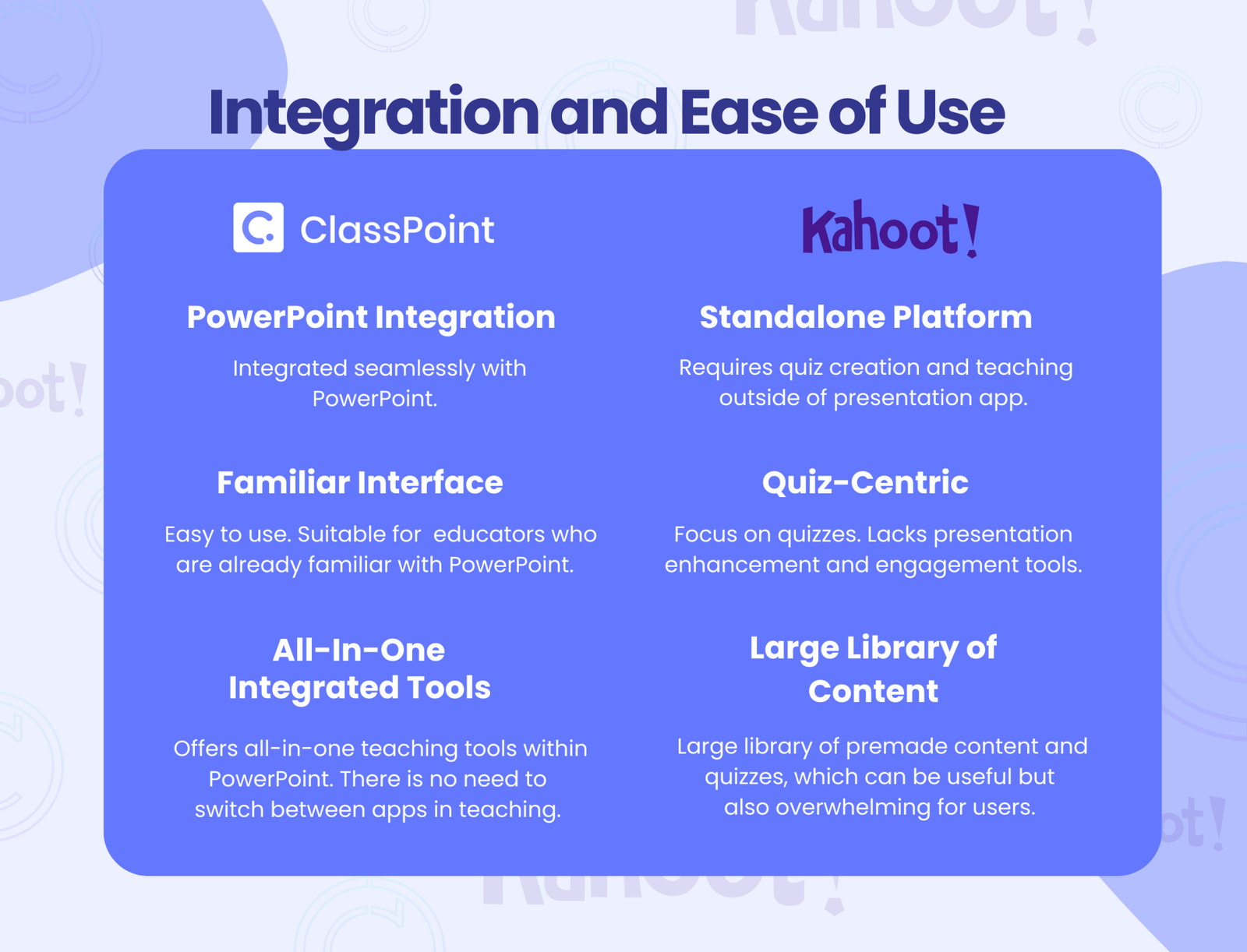 Integration and Ease of Use

ClassPoint

PowerPoint Integration

Integrated seamlessly with PowerPoint.

Familiar Interface

Easy to use. Suitable for educators who are already familiar with PowerPoint.

All-In-One Integrated Tools

Offers all-in-one teaching tools within PowerPoint. There is no need to switch between apps in teaching.

Kahoot!

Standalone Platform

Requires quiz creation and teaching outside of presentation app.

Quiz-Centric

Focus on quizzes. Lacks presentation enhancement and engagement tools.

Large Library of Content

Large library of premade content and quizzes, which can be useful but also overwhelming for users.